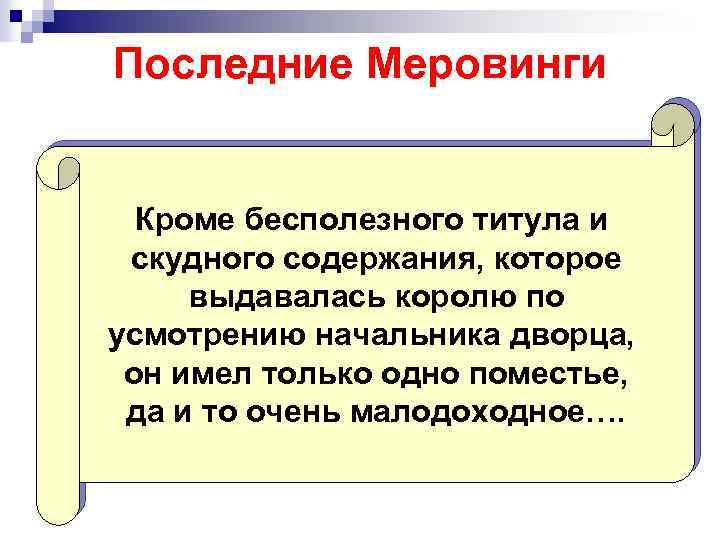 Последние Меровинги

Кроме бесполезного титула и скудного содержания, которое выдавалась королю по усмотрению начальника дворца, он имел только одно поместье, да и то очень малодоходное….